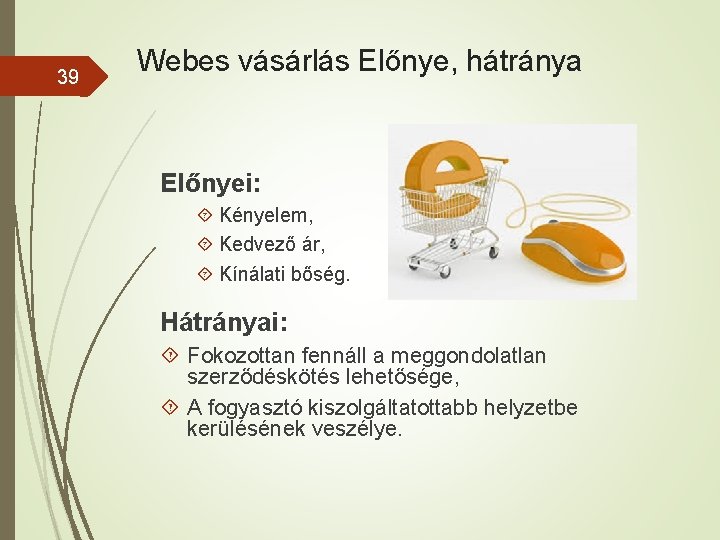 39

Webes vásárlás Előnye, hátránya

Előnyei:

Kényelem,

Kedvező ár,

Kínálati bőség.

Hátrányai:

Fokozottan fennáll a meggondolatlan szerződéskötés lehetősége,

A fogyasztó kiszolgáltatottabb helyzetbe kerülésének veszélye.